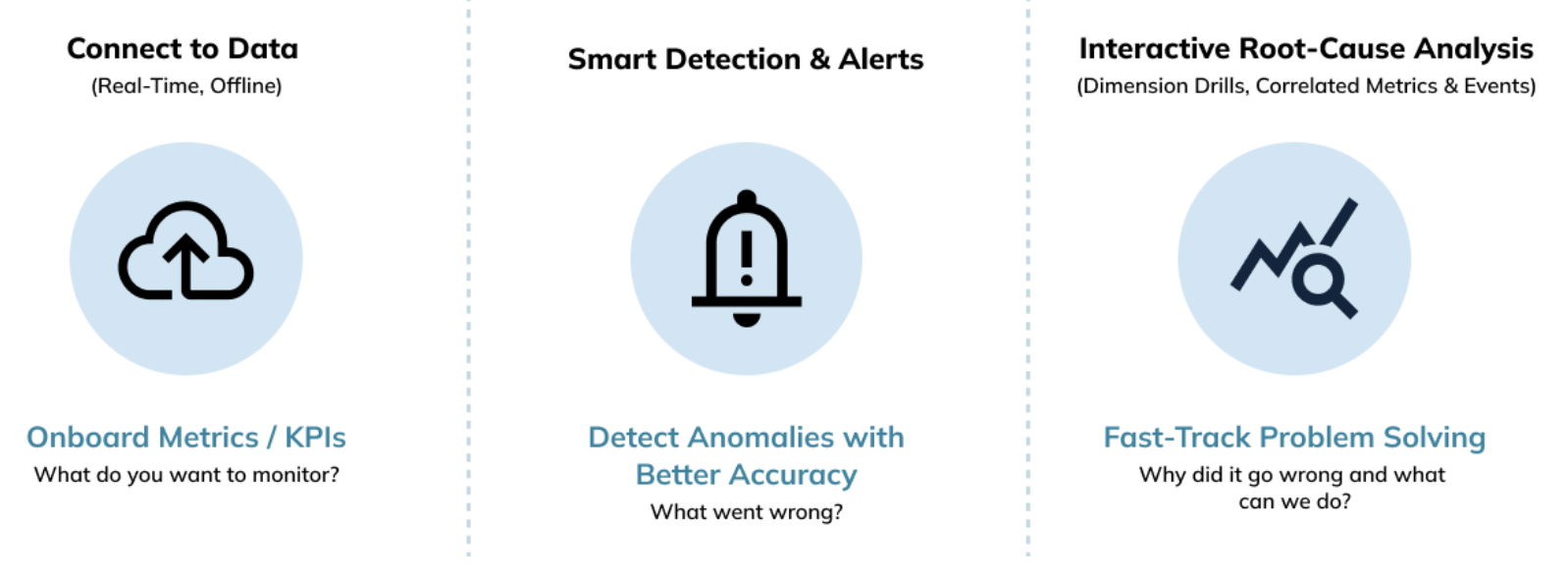 Connect to Data
(Real-Time, Offline)

Onboard Metrics / KPIs
What do you want to monitor?

Smart Detection & Alerts

Detect Anomalies with Better Accuracy
What went wrong?

Interactive Root-Cause Analysis
(Dimension Drills, Correlated Metrics & Events)

Fast-Track Problem Solving
Why did it go wrong and what can we do?